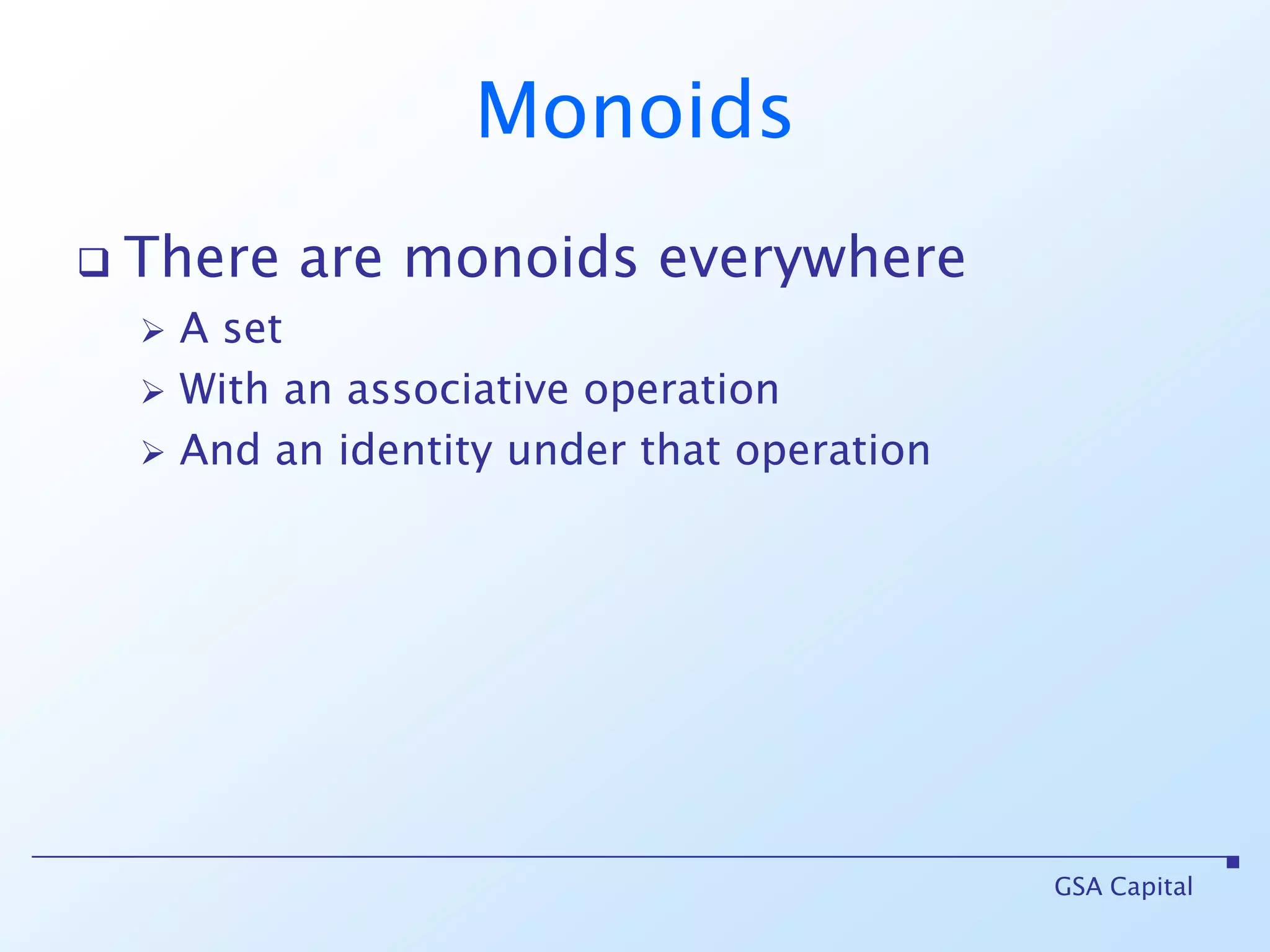 Monoids

❑ There are monoids everywhere

➢ A set

➢ With an associative operation

➢ And an identity under that operation

GSA Capital